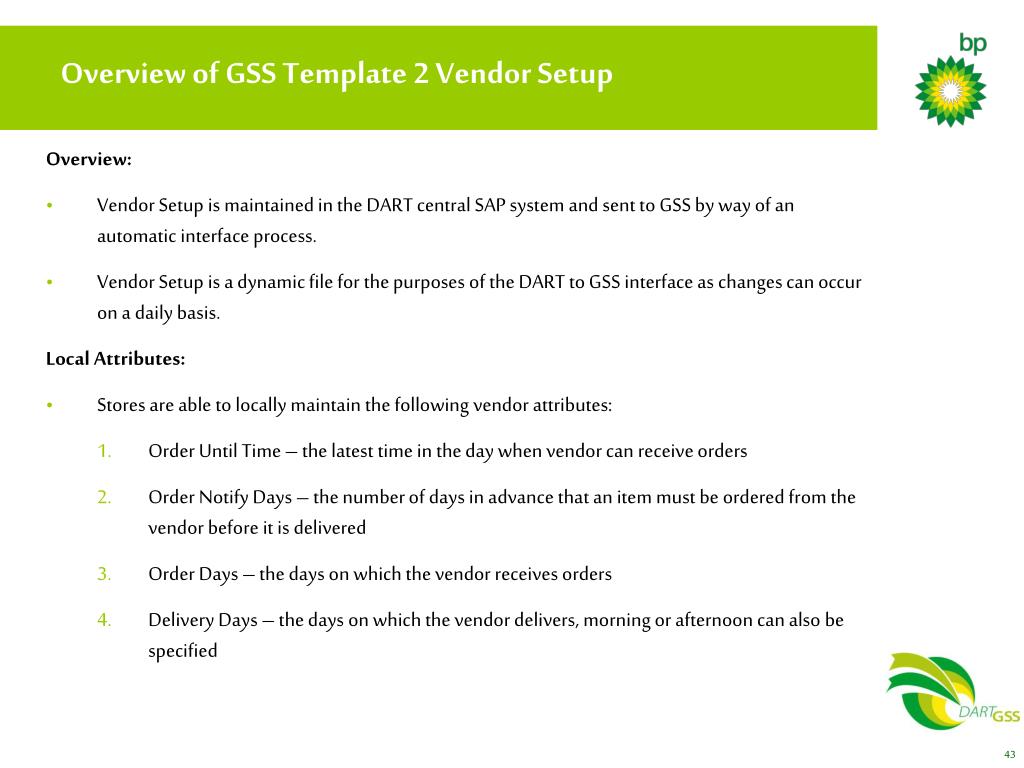 Overview of GSS Template 2 Vendor Setup

bp

Overview:

• Vendor Setup is maintained in the DART central SAP system and sent to GSS by way of an automatic interface process.

• Vendor Setup is a dynamic file for the purposes of the DART to GSS interface as changes can occur on a daily basis.

Local Attributes:

• Stores are able to locally maintain the following vendor attributes:

1. Order Until Time – the latest time in the day when vendor can receive orders

2. Order Notify Days – the number of days in advance that an item must be ordered from the vendor before it is delivered

3. Order Days – the days on which the vendor receives orders

4. Delivery Days – the days on which the vendor delivers, morning or afternoon can also be specified

DART GSS

43